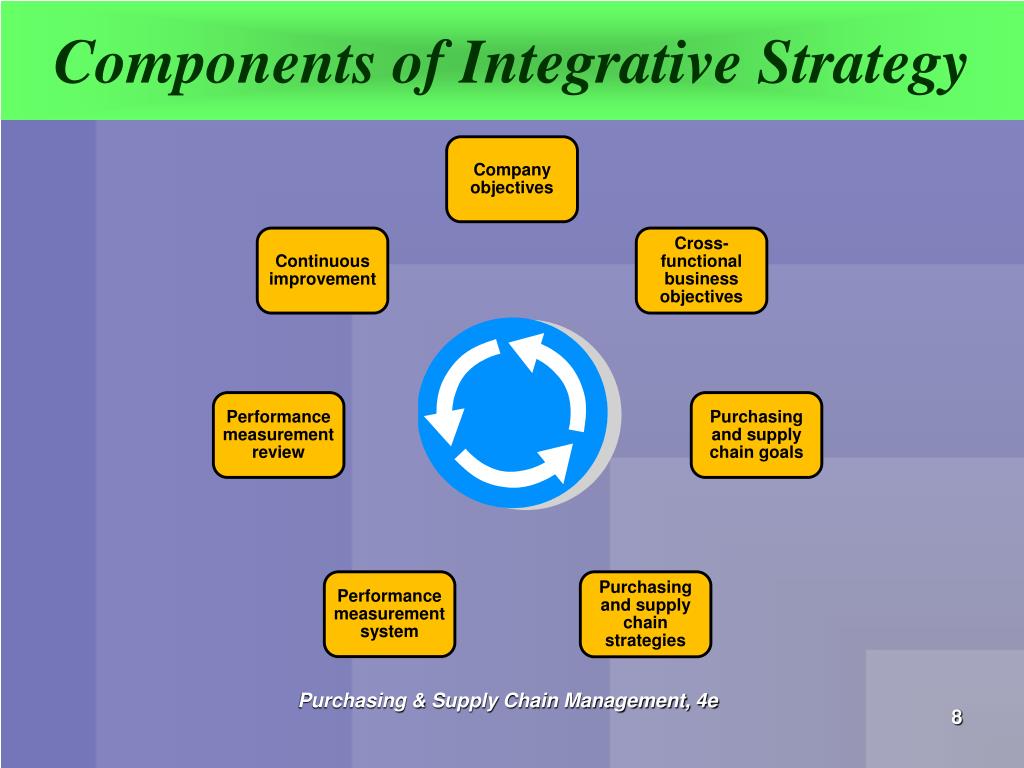 Components of Integrative Strategy

Company objectives

Cross-functional business objectives

Purchasing and supply chain goals

Purchasing and supply chain strategies

Performance measurement system

Performance measurement review

Continuous improvement

Purchasing & Supply Chain Management, 4e

8